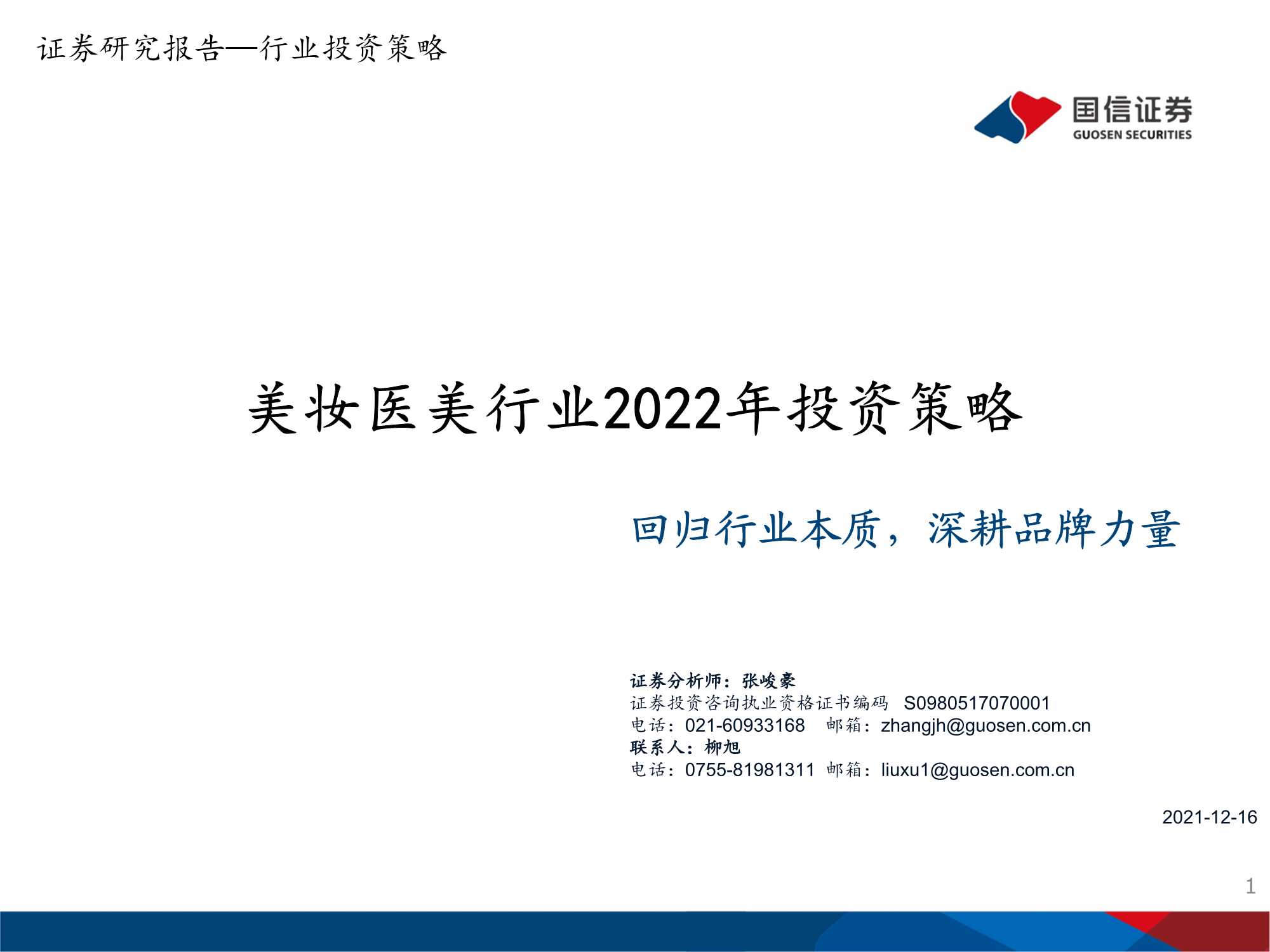 证券研究报告—行业投资策略

国信证券
GUOSEN SECURITIES

美妆医美行业2022年投资策略

回归行业本质，深耕品牌力量

证券分析师：张峻豪
证券投资咨询执业资格证书编码 S0980517070001
电话：021-60933168 邮箱：zhangjh@guosen.com.cn
联系人：柳旭
电话：0755-81981311 邮箱：liuxu1@guosen.com.cn

2021-12-16

1